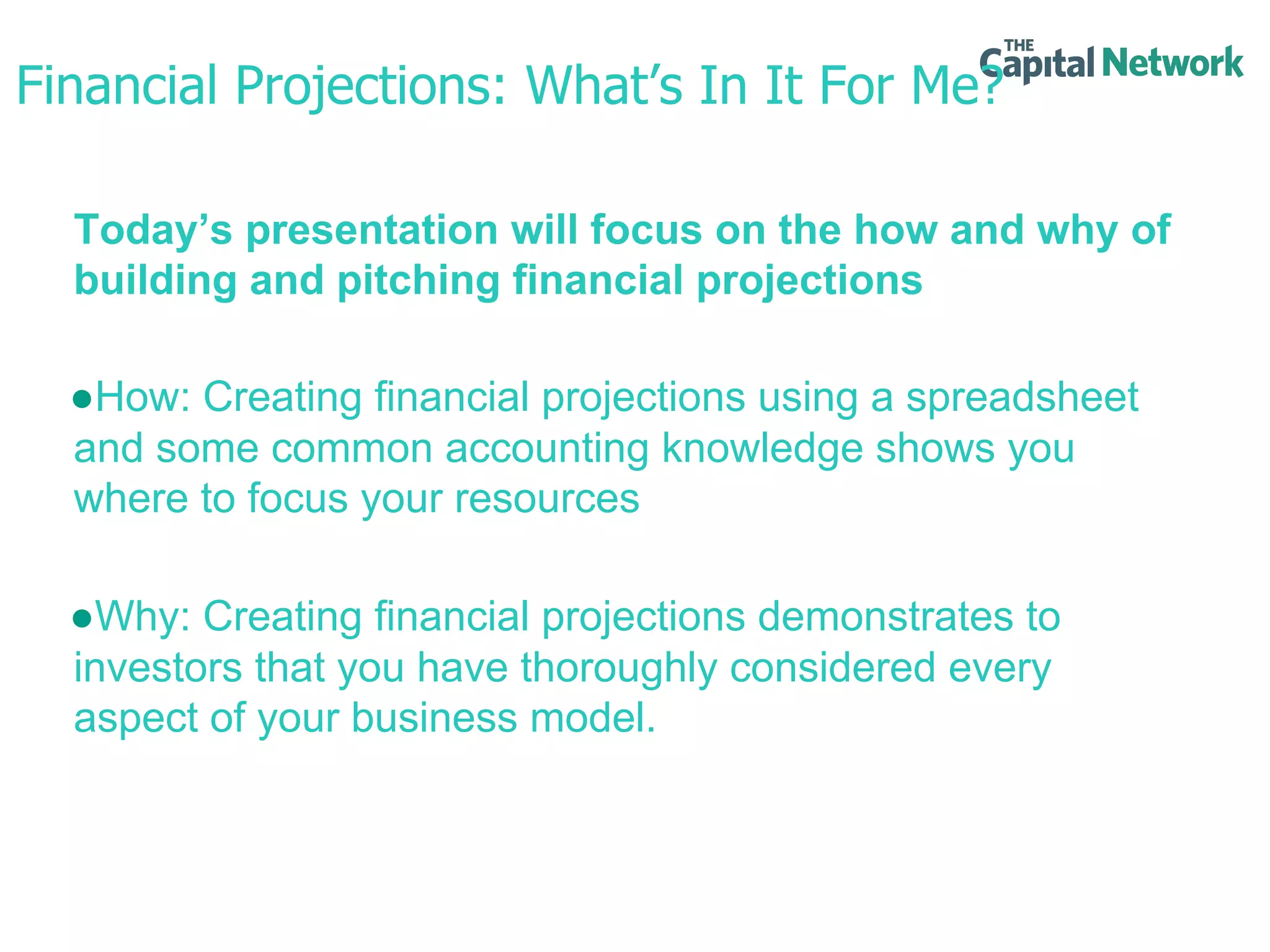 THE Capital Network

Financial Projections: What’s In It For Me?

Today’s presentation will focus on the how and why of building and pitching financial projections

●How: Creating financial projections using a spreadsheet and some common accounting knowledge shows you where to focus your resources

●Why: Creating financial projections demonstrates to investors that you have thoroughly considered every aspect of your business model.